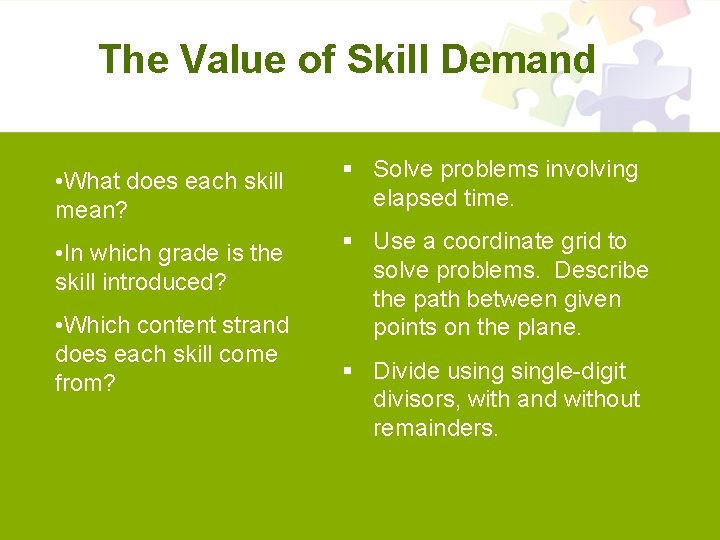 The Value of Skill Demand

• What does each skill mean?

• In which grade is the skill introduced?

• Which content strand does each skill come from?

• Solve problems involving elapsed time.

• Use a coordinate grid to solve problems. Describe the path between given points on the plane.

• Divide using single-digit divisors, with and without remainders.